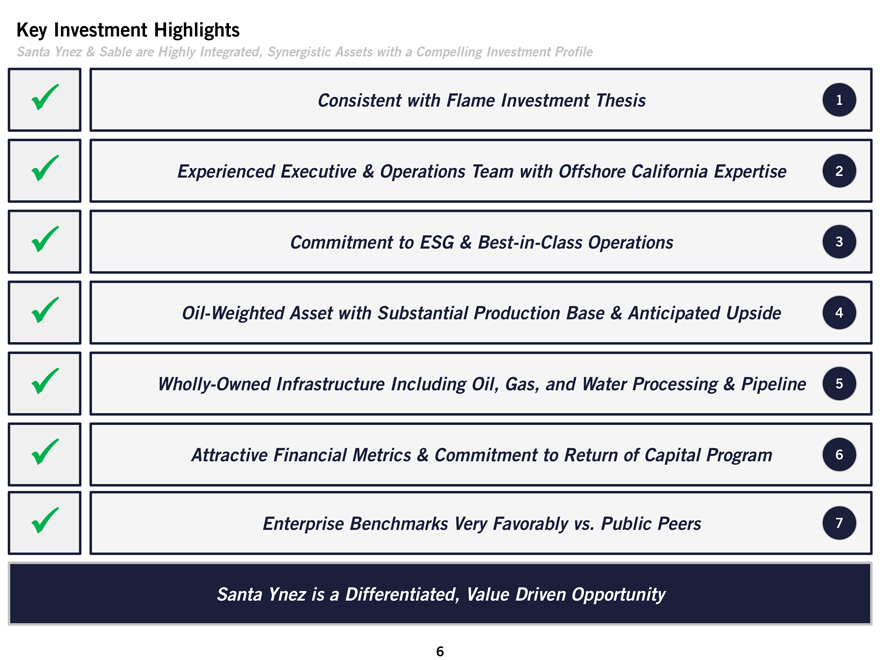 Key Investment Highlights

Santa Ynez & Sable are Highly Integrated, Synergistic Assets with a Compelling Investment Profile

✓ Consistent with Flame Investment Thesis 1

✓ Experienced Executive & Operations Team with Offshore California Expertise 2

✓ Commitment to ESG & Best-in-Class Operations 3

✓ Oil-Weighted Asset with Substantial Production Base & Anticipated Upside 4

✓ Wholly-Owned Infrastructure Including Oil, Gas, and Water Processing & Pipeline 5

✓ Attractive Financial Metrics & Commitment to Return of Capital Program 6

✓ Enterprise Benchmarks Very Favorably vs. Public Peers 7

Santa Ynez is a Differentiated, Value Driven Opportunity

6